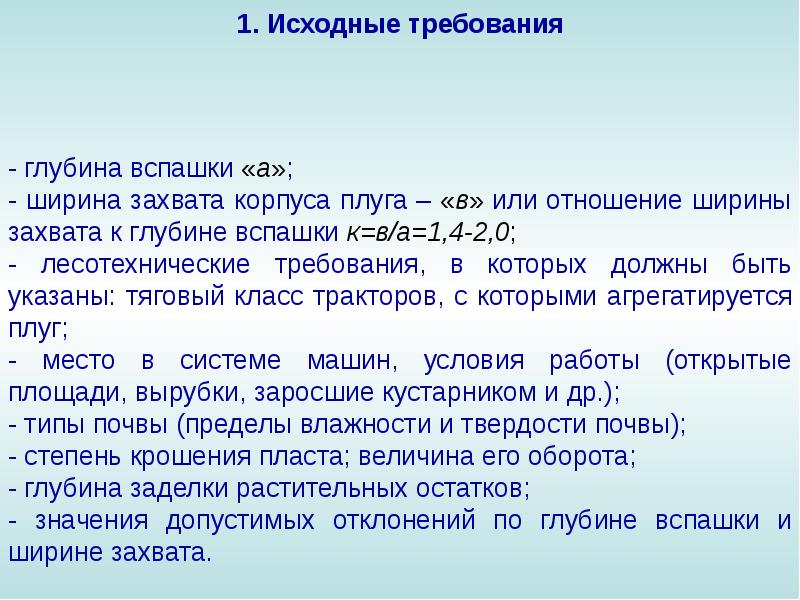 1. Исходные требования

- глубина вспашки «а»;
- ширина захвата корпуса плуга – «в» или отношение ширины захвата к глубине вспашки к=в/а=1,4-2,0;
- лесотехнические требования, в которых должны быть указаны: тяговый класс тракторов, с которыми агрегатируется плуг;
- место в системе машин, условия работы (открытые площади, вырубки, заросшие кустарником и др.);
- типы почвы (пределы влажности и твердости почвы);
- степень крошения пласта; величина его оборота;
- глубина заделки растительных остатков;
- значения допустимых отклонений по глубине вспашки и ширине захвата.